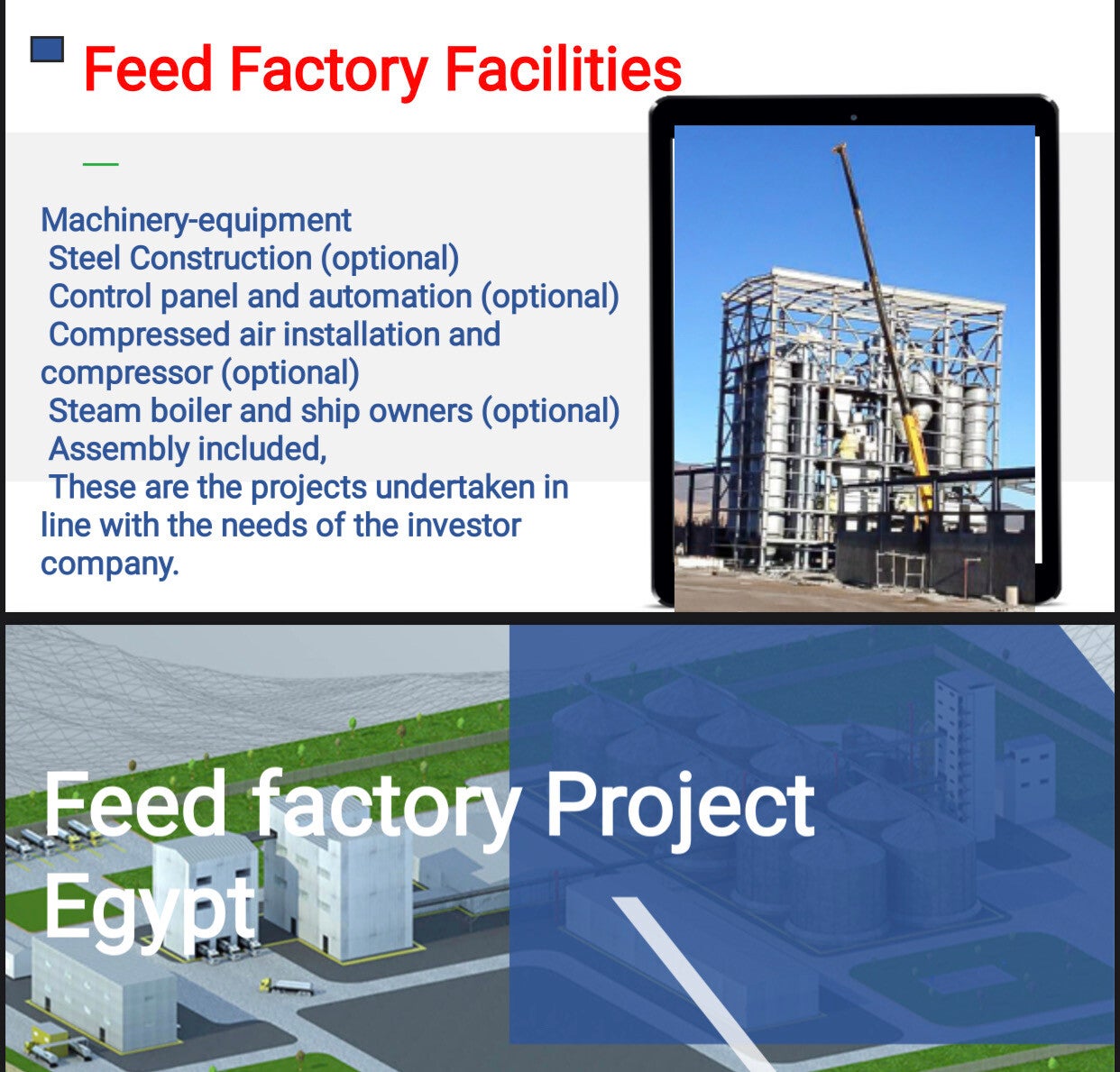 Feed Factory Facilities

Machinery-equipment
Steel Construction (optional)
Control panel and automation (optional)
Compressed air installation and compressor (optional)
Steam boiler and ship owners (optional)
Assembly included,
These are the projects undertaken in line with the needs of the investor company.

Feed factory Project Egypt